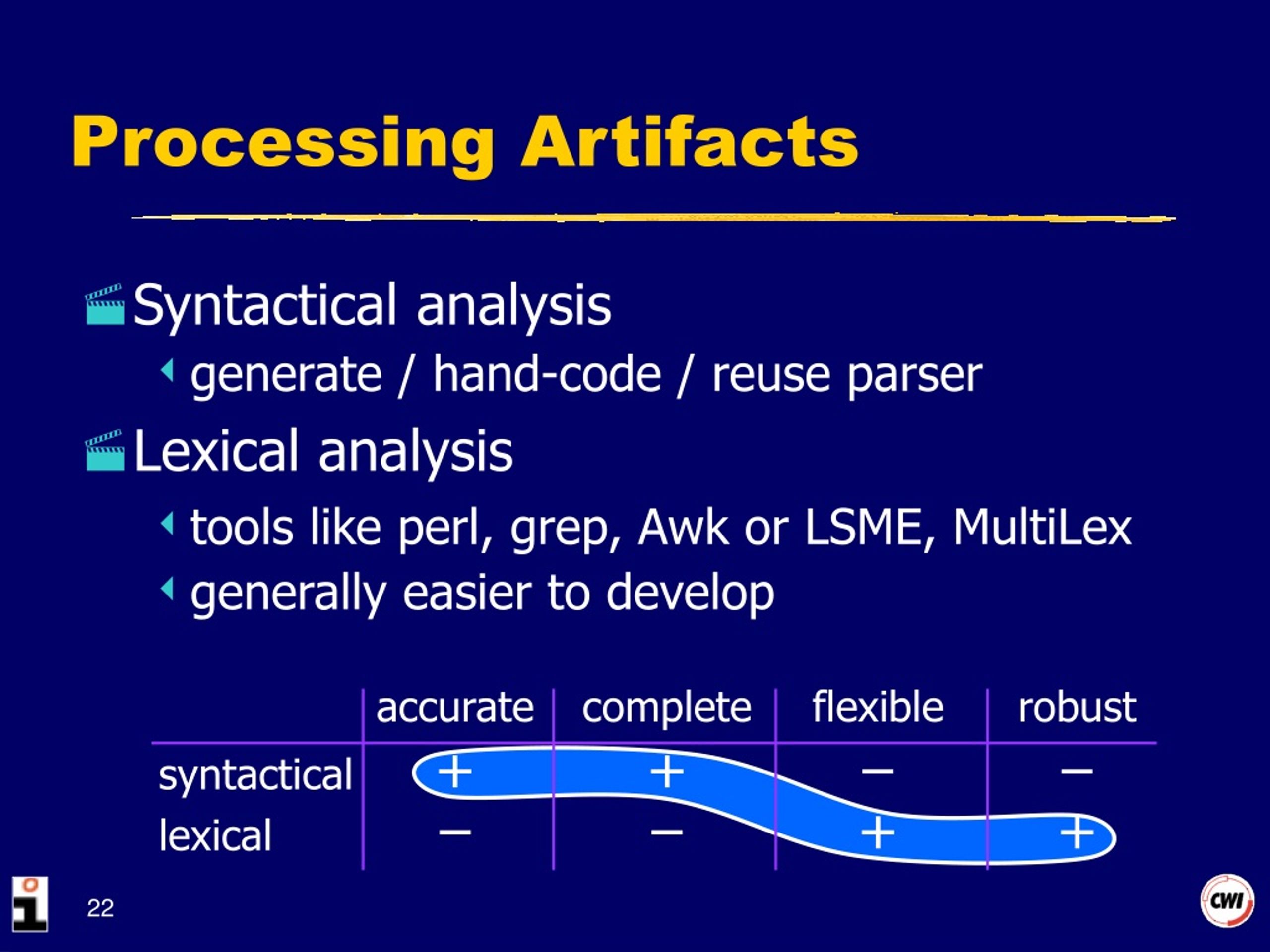 Processing Artifacts

Syntactical analysis
generate / hand-code / reuse parser

Lexical analysis
tools like perl, grep, Awk or LSME, MultiLex
generally easier to develop

| | accurate | complete | flexible | robust |
|---|---|---|---|---|
| syntactical | + | + | – | – |
| lexical | – | – | + | + |

22

CWI